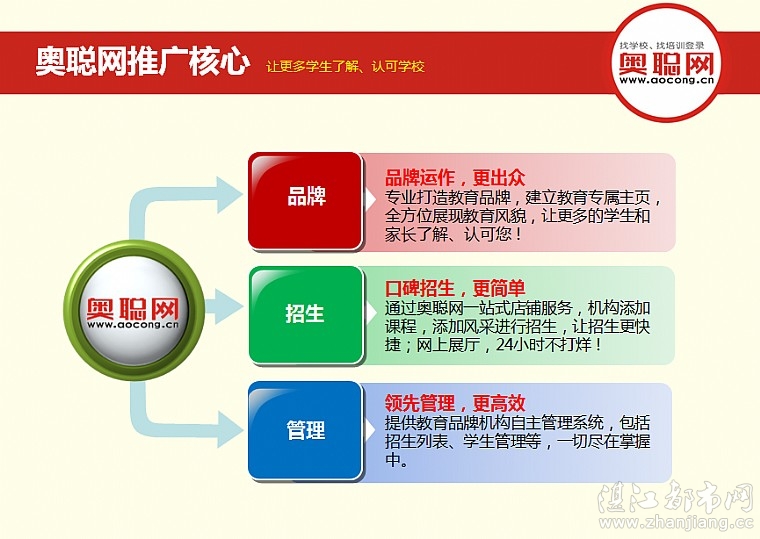 奥聪网推广核心 让更多学生了解、认可学校

找学校、找培训登录
奥聪网
www.aocong.cn

奥聪网
www.aocong.cn

品牌
品牌运作，更出众
专业打造教育品牌，建立教育专属主页，全方位展现教育风貌，让更多的学生和家长了解、认可您！

招生
口碑招生，更简单
通过奥聪网一站式店铺服务，机构添加课程，添加风采进行招生，让招生更快捷；网上展厅，24小时不打烊！

管理
领先管理，更高效
提供教育品牌机构自主管理系统，包括招生列表、学生管理等，一切尽在掌握中。

湛江都市网
www.zhanjiang.cc